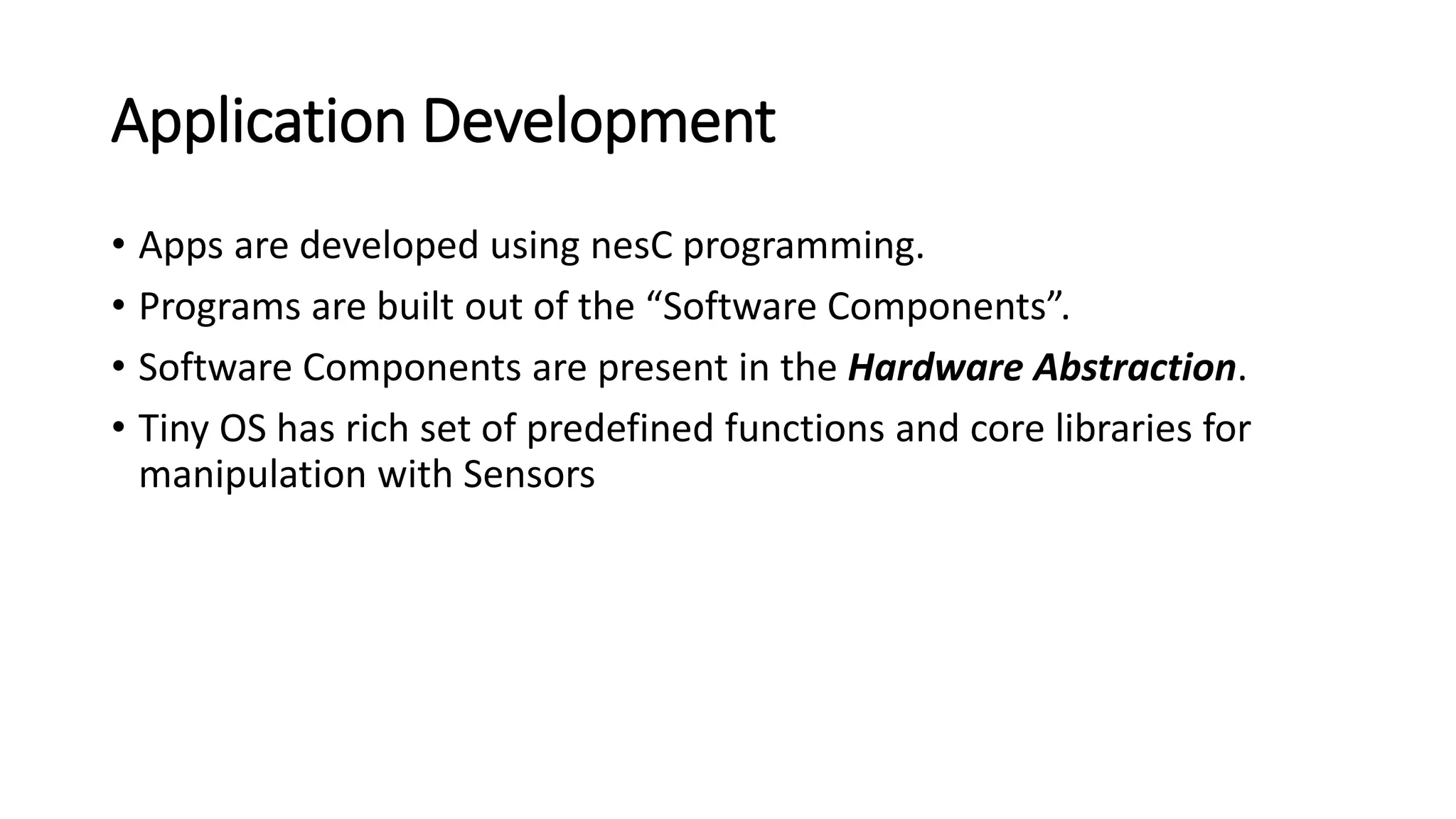 Application Development

• Apps are developed using nesC programming.
• Programs are built out of the “Software Components”.
• Software Components are present in the Hardware Abstraction.
• Tiny OS has rich set of predefined functions and core libraries for manipulation with Sensors